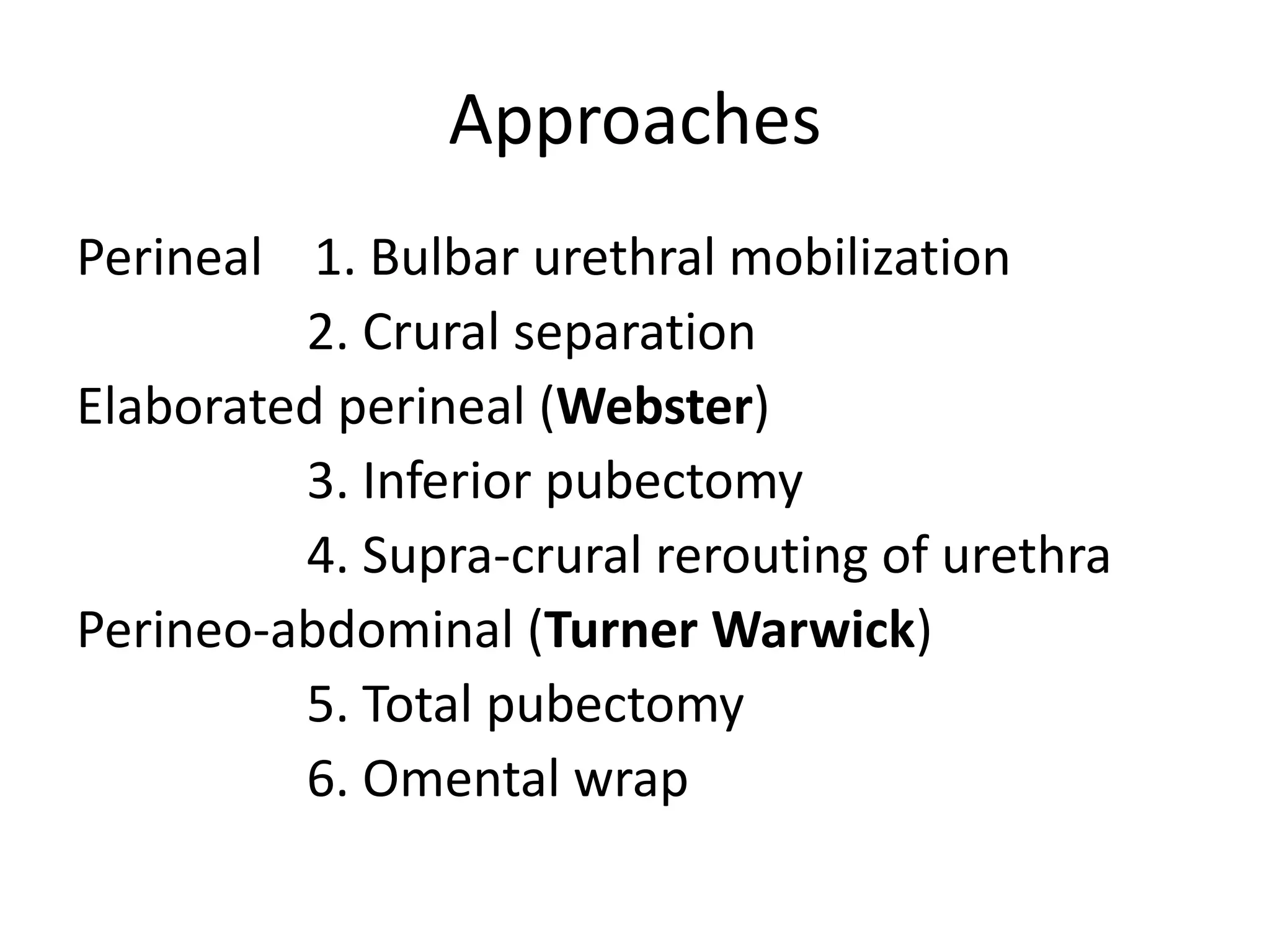 Approaches

Perineal 1. Bulbar urethral mobilization
2. Crural separation
Elaborated perineal (Webster)
3. Inferior pubectomy
4. Supra-crural rerouting of urethra
Perineo-abdominal (Turner Warwick)
5. Total pubectomy
6. Omental wrap